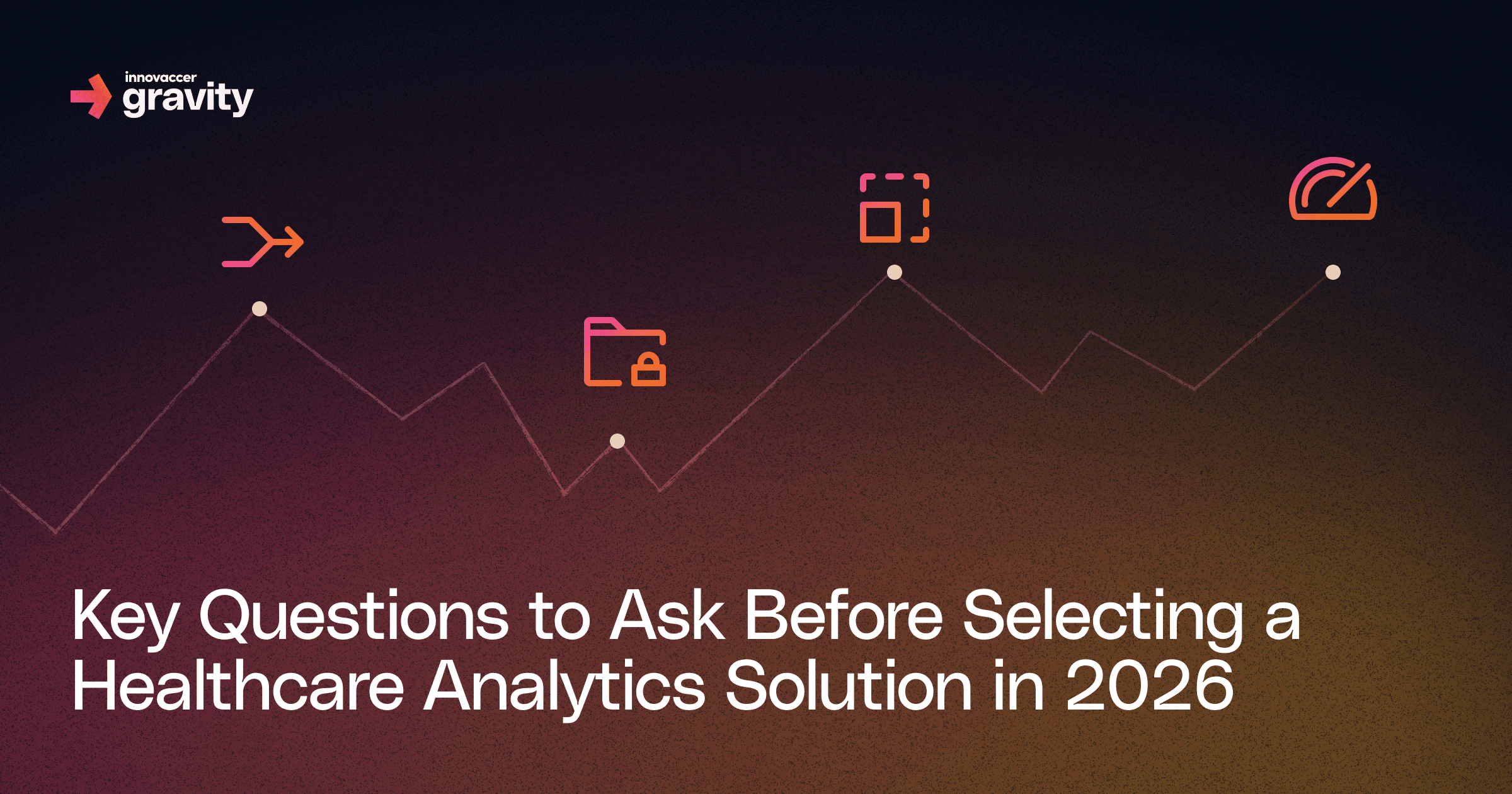 innovaccer
gravity

Key Questions to Ask Before Selecting a Healthcare Analytics Solution in 2026